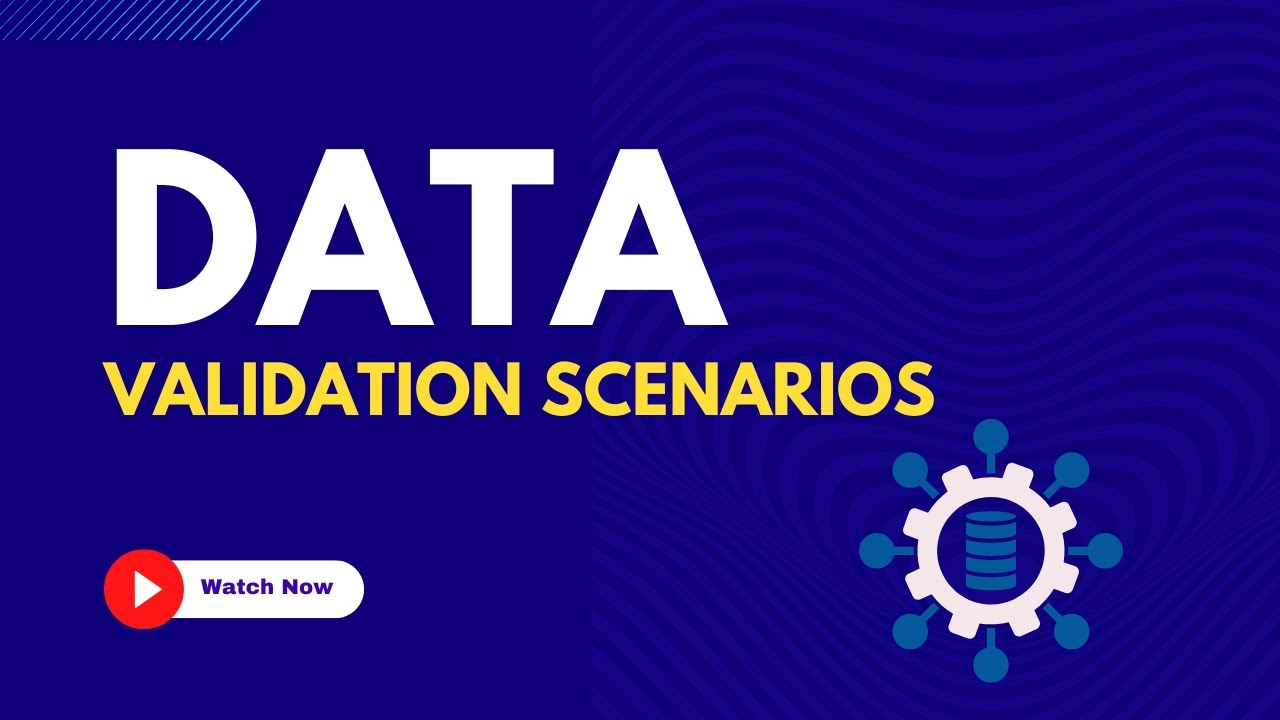 DATA
VALIDATION SCENARIOS

Watch Now